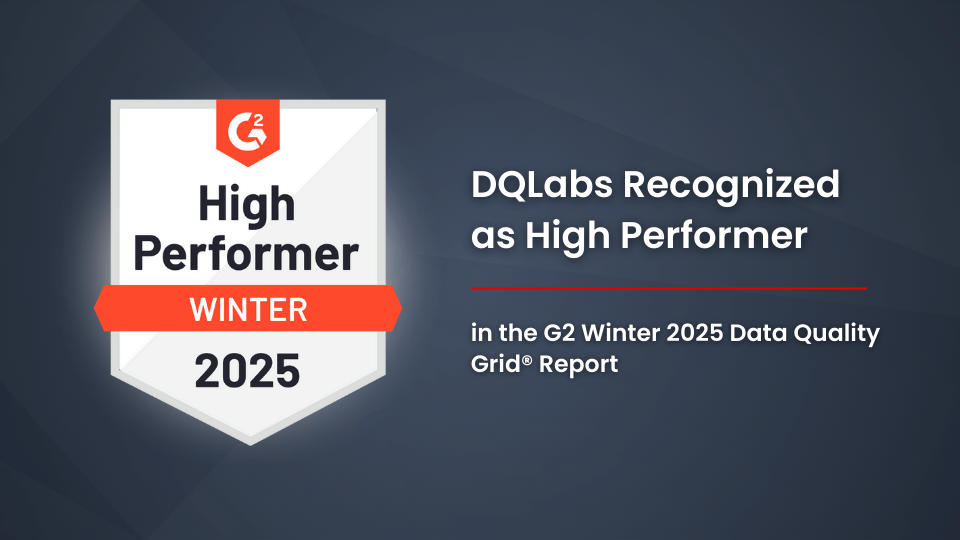 G2

High Performer

WINTER

2025

DQLabs Recognized as High Performer

in the G2 Winter 2025 Data Quality Grid® Report